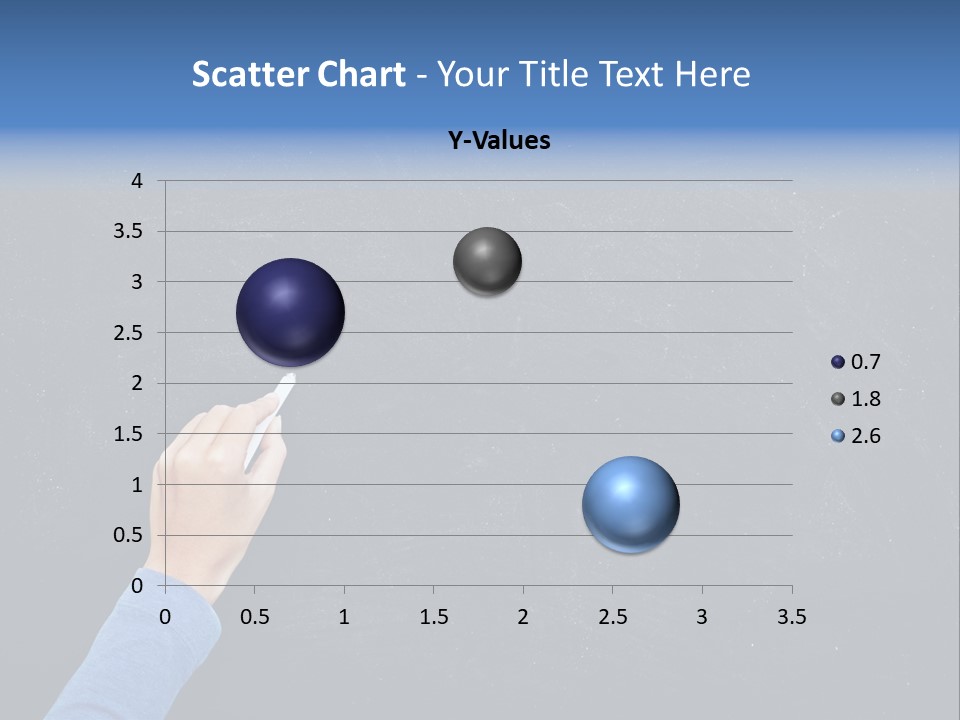 Scatter Chart - Your Title Text Here

Y-Values

4
3.5
3
2.5
2
1.5
1
0.5
0

0 0.5 1 1.5 2 2.5 3 3.5

0.7
1.8
2.6